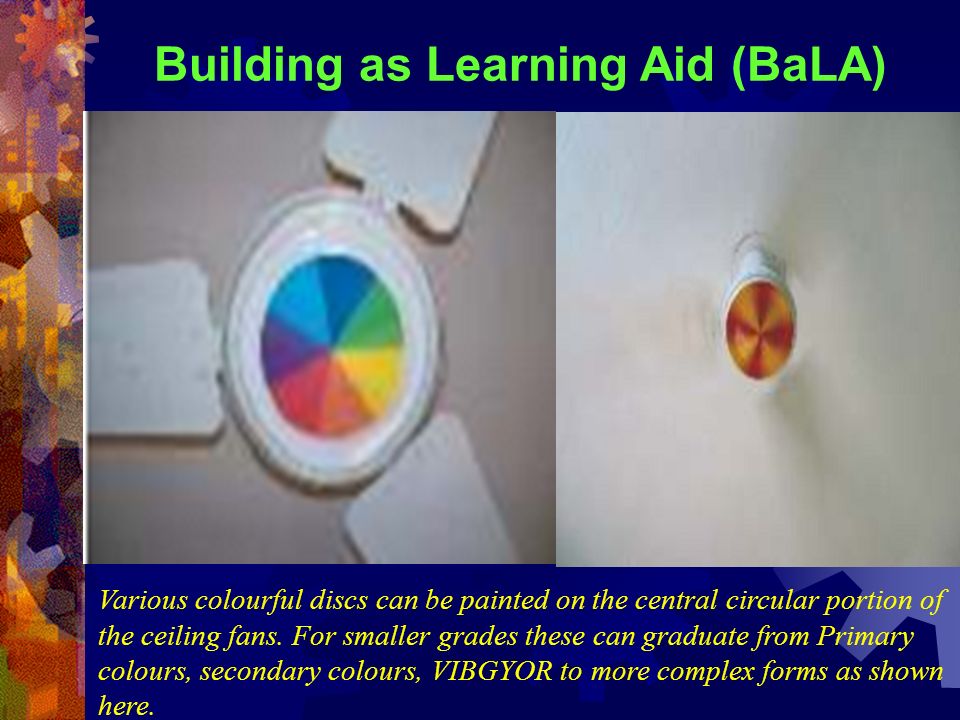 Building as Learning Aid (BaLA)

Various colourful discs can be painted on the central circular portion of the ceiling fans. For smaller grades these can graduate from Primary colours, secondary colours, VIBGYOR to more complex forms as shown here.